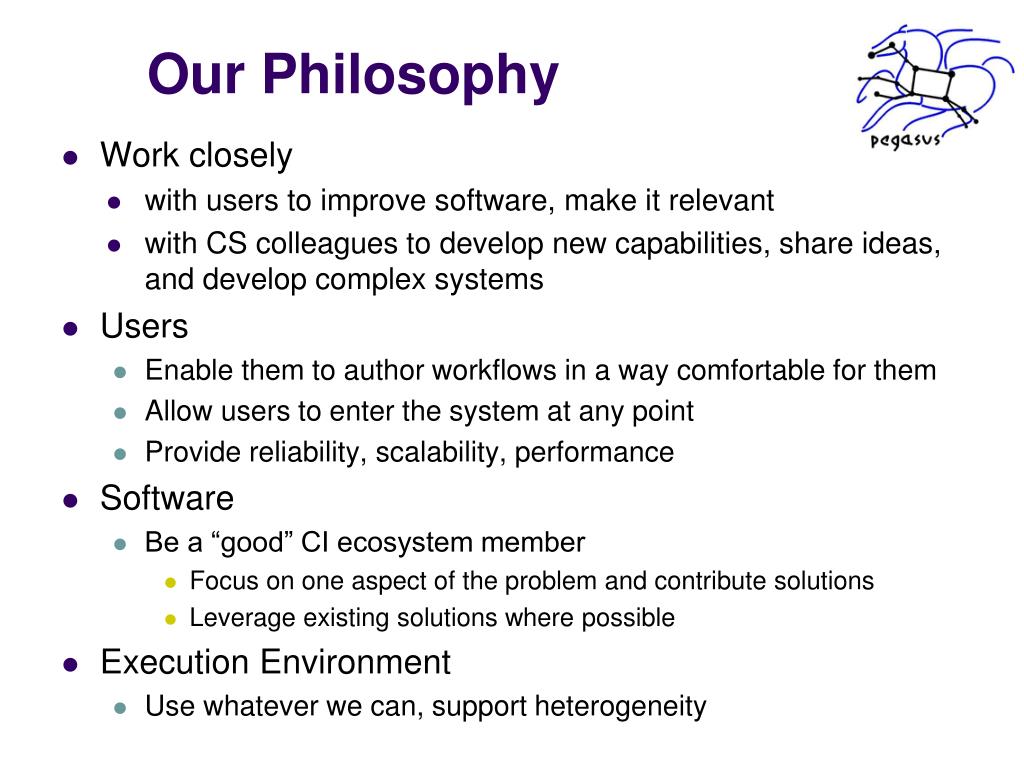 Our Philosophy

pegasus

- Work closely
  - with users to improve software, make it relevant
  - with CS colleagues to develop new capabilities, share ideas, and develop complex systems
- Users
  - Enable them to author workflows in a way comfortable for them
  - Allow users to enter the system at any point
  - Provide reliability, scalability, performance
- Software
  - Be a “good” CI ecosystem member
    - Focus on one aspect of the problem and contribute solutions
    - Leverage existing solutions where possible
- Execution Environment
  - Use whatever we can, support heterogeneity